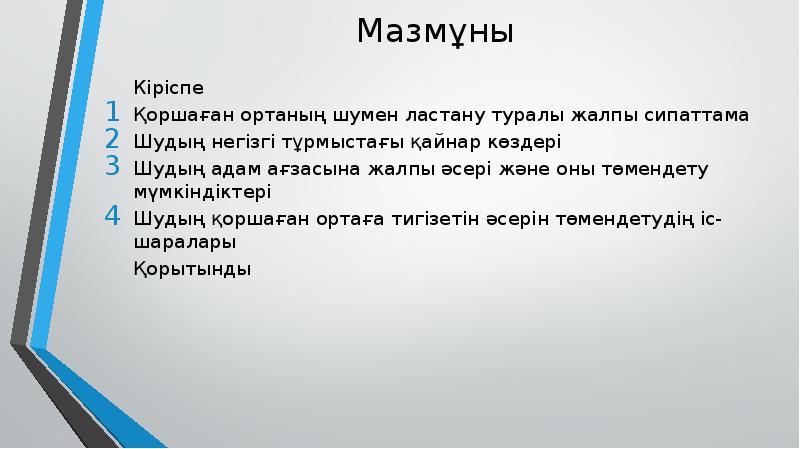 Мазмұны

Кіріспе

1 Қоршаған ортаның шумен ластану туралы жалпы сипаттама

2 Шудың негізгі тұрмыстағы қайнар көздері

3 Шудың адам ағзасына жалпы әсері және оны төмендету мүмкіндіктері

4 Шудың қоршаған ортаға тигізетін әсерін төмендетудің іс-шаралары

Қорытынды